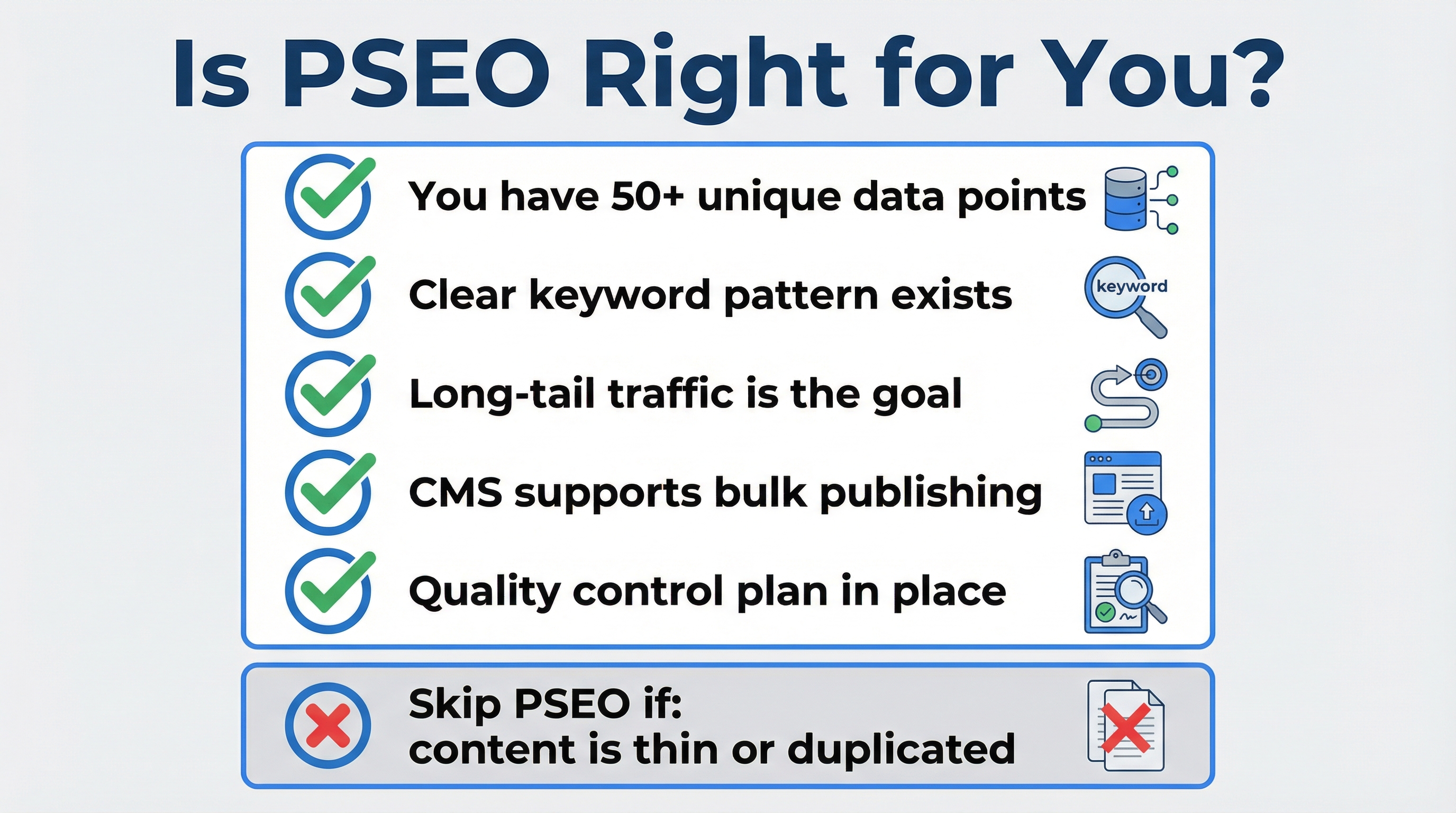 Is PSEO Right for You?

You have 50+ unique data points

Clear keyword pattern exists

keyword

Long-tail traffic is the goal

CMS supports bulk publishing

Quality control plan in place

Skip PSEO if:
content is thin or duplicated